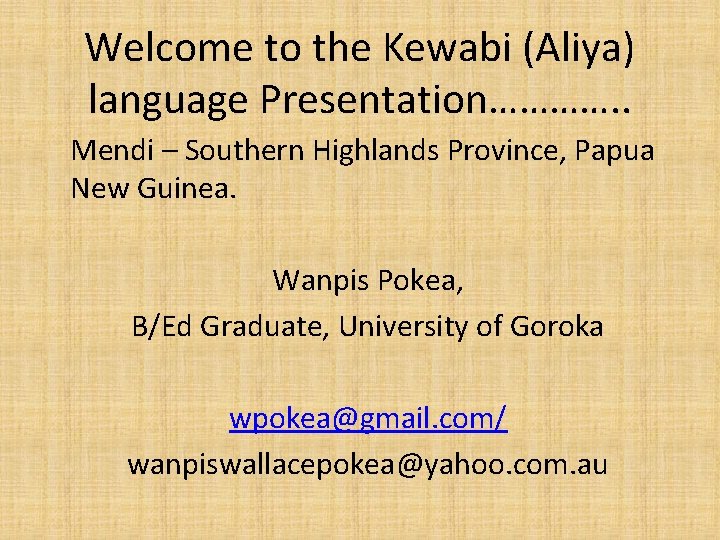 Welcome to the Kewabi (Aliya) language Presentation…………..

Mendi – Southern Highlands Province, Papua New Guinea.

Wanpis Pokea,

B/Ed Graduate, University of Goroka

wpokea@gmail.com/

wanpiswallacepokea@yahoo.com.au